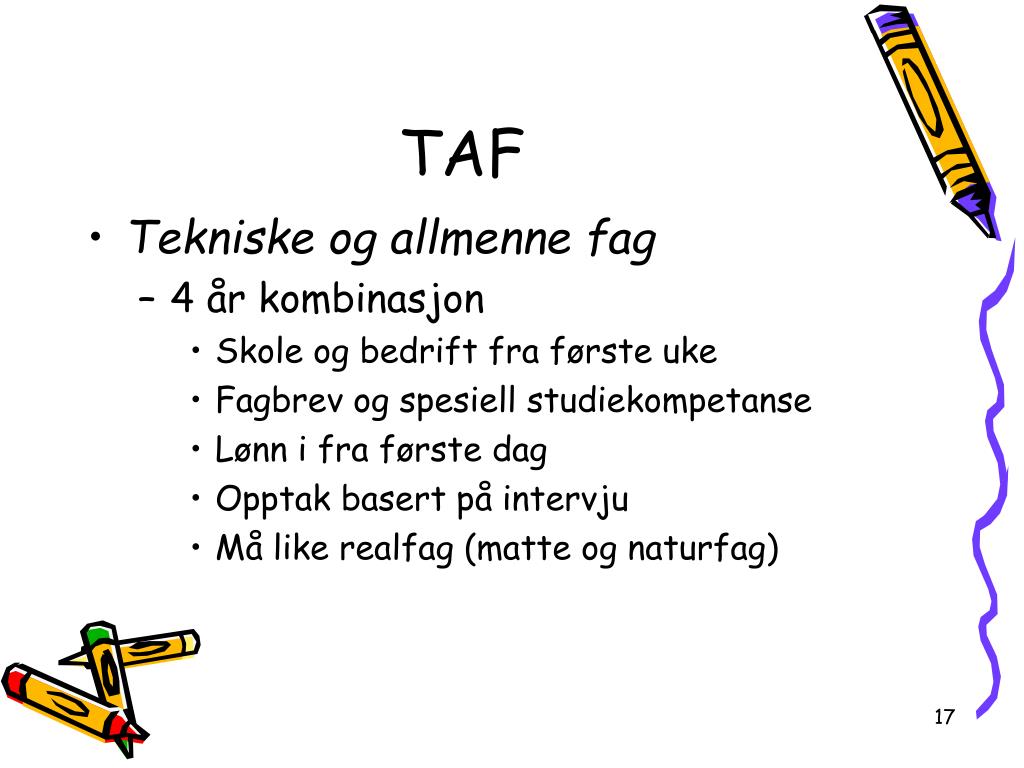 TAF

• Tekniske og allmenne fag
– 4 år kombinasjon
• Skole og bedrift fra første uke
• Fagbrev og spesiell studiekompetanse
• Lønn i fra første dag
• Opptak basert på intervju
• Må like realfag (matte og naturfag)

17